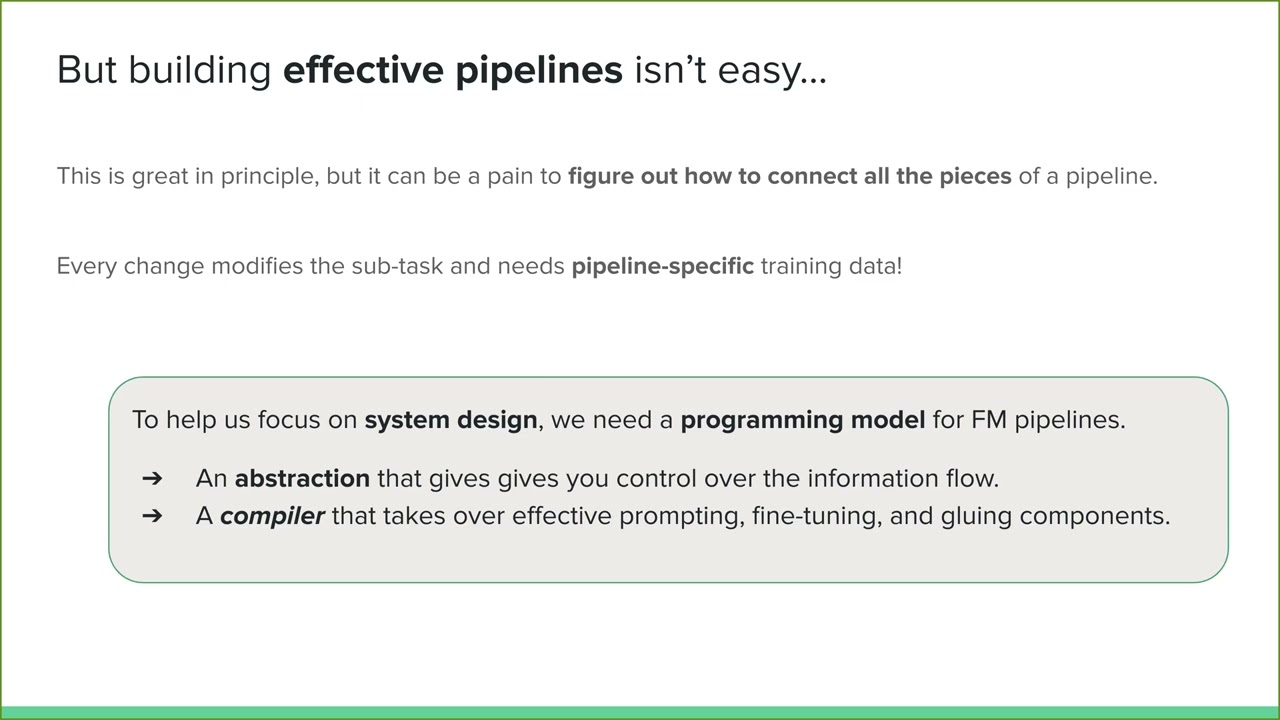 But building effective pipelines isn't easy...

This is great in principle, but it can be a pain to figure out how to connect all the pieces of a pipeline.

Every change modifies the sub-task and needs pipeline-specific training data!

To help us focus on system design, we need a programming model for FM pipelines.

➔ An abstraction that gives gives you control over the information flow.
➔ A compiler that takes over effective prompting, fine-tuning, and gluing components.